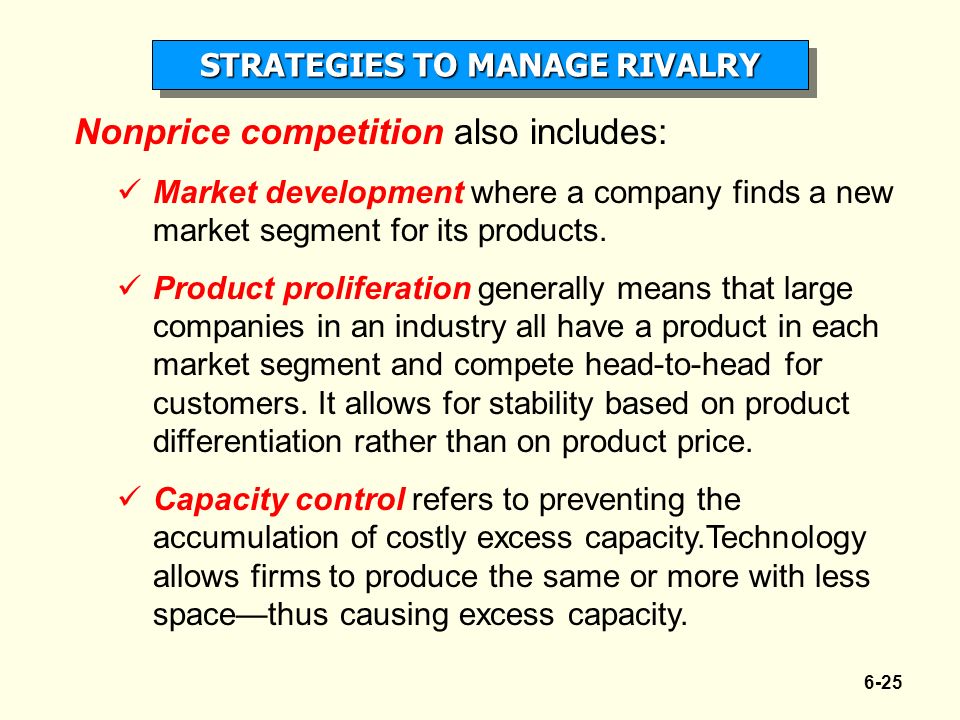 STRATEGIES TO MANAGE RIVALRY

Nonprice competition also includes:

✓ Market development where a company finds a new market segment for its products.

✓ Product proliferation generally means that large companies in an industry all have a product in each market segment and compete head-to-head for customers. It allows for stability based on product differentiation rather than on product price.

✓ Capacity control refers to preventing the accumulation of costly excess capacity.Technology allows firms to produce the same or more with less space—thus causing excess capacity.

6-25